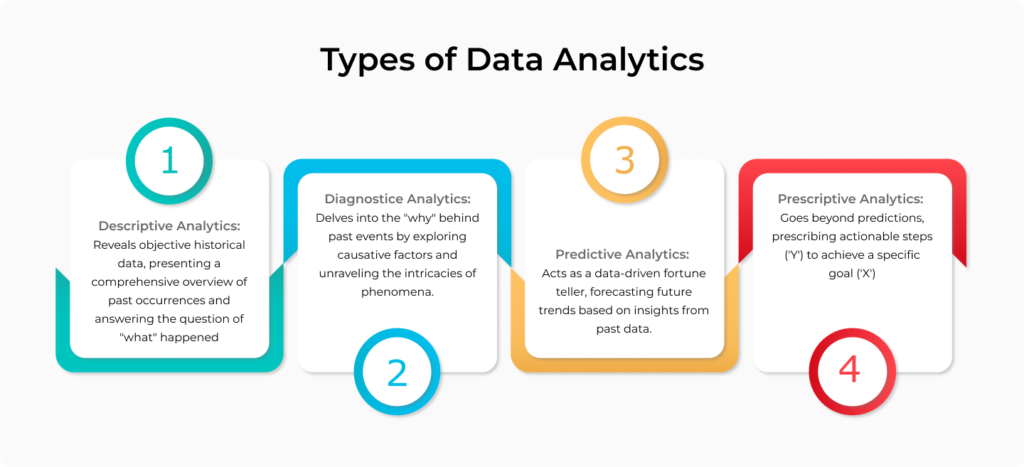 Types of Data Analytics

1

Descriptive Analytics:
Reveals objective historical data, presenting a comprehensive overview of past occurrences and answering the question of "what" happened

Diagnostice Analytics:
Delves into the "why" behind past events by exploring causative factors and unraveling the intricacies of phenomena.

2

3

Predictive Analytics:
Acts as a data-driven fortune teller, forecasting future trends based on insights from past data.

Prescriptive Analytics:
Goes beyond predictions, prescribing actionable steps ('Y') to achieve a specific goal ('X')

4